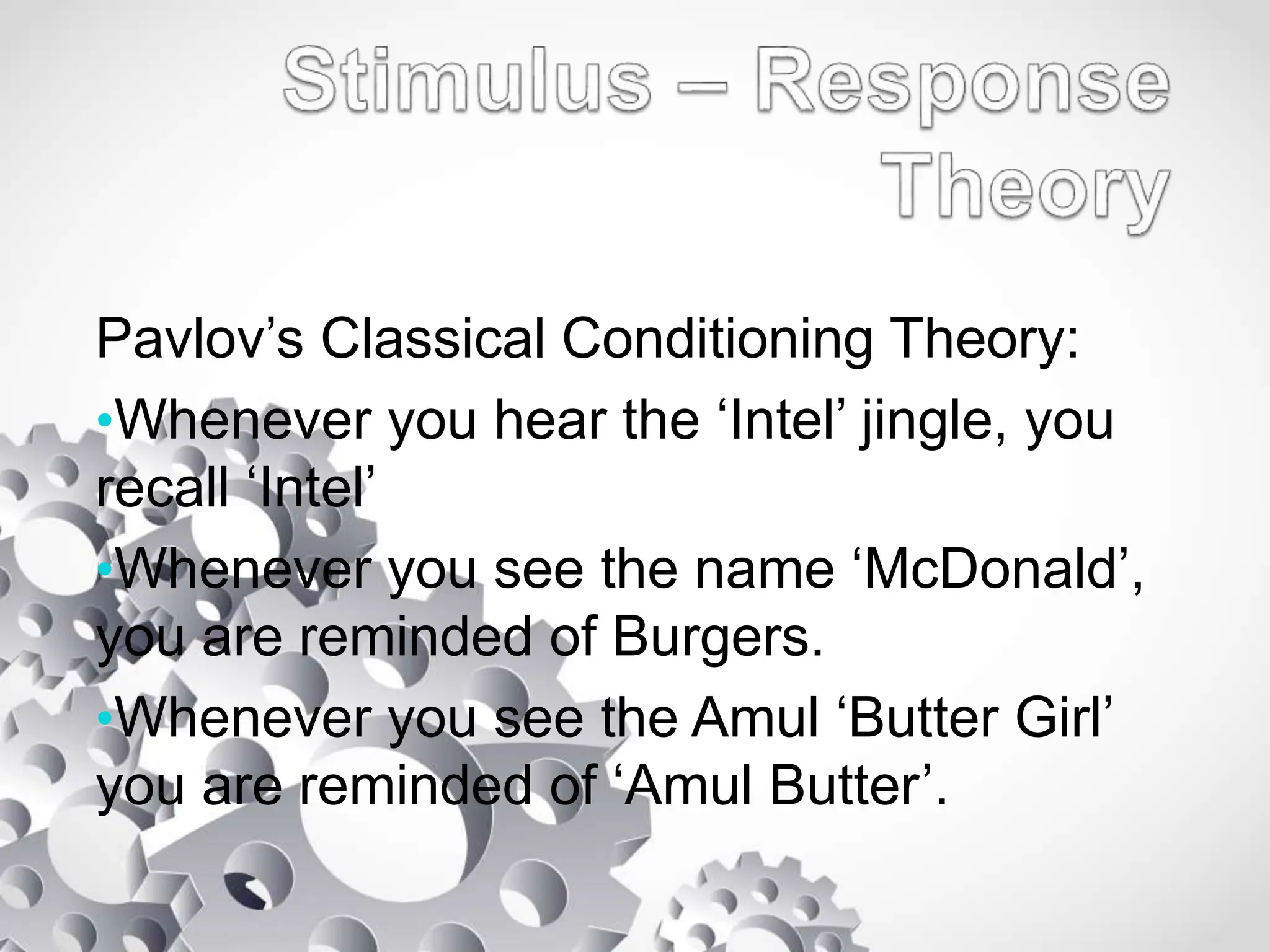 Stimulus – Response Theory

Pavlov’s Classical Conditioning Theory:

•Whenever you hear the ‘Intel’ jingle, you recall ‘Intel’

•Whenever you see the name ‘McDonald’, you are reminded of Burgers.

•Whenever you see the Amul ‘Butter Girl’ you are reminded of ‘Amul Butter’.